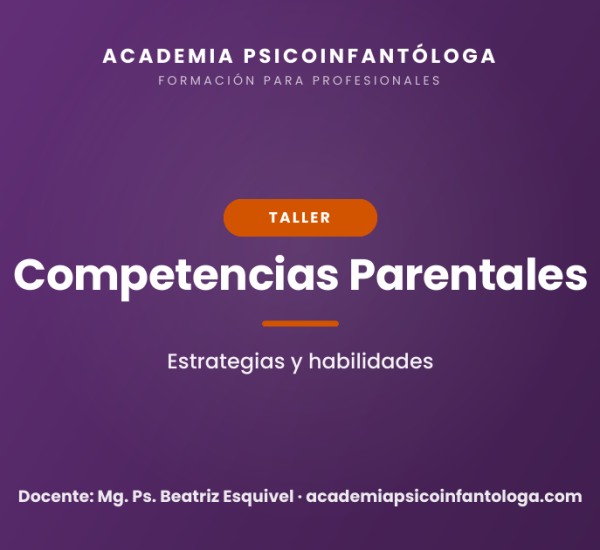 ACADEMIA PSICOINFANTÓLOGA
FORMACIÓN PARA PROFESIONALES

TALLER
Competencias Parentales

Estrategias y habilidades

Docente: Mg. Ps. Beatriz Esquivel · academiapsicoinfantologa.com